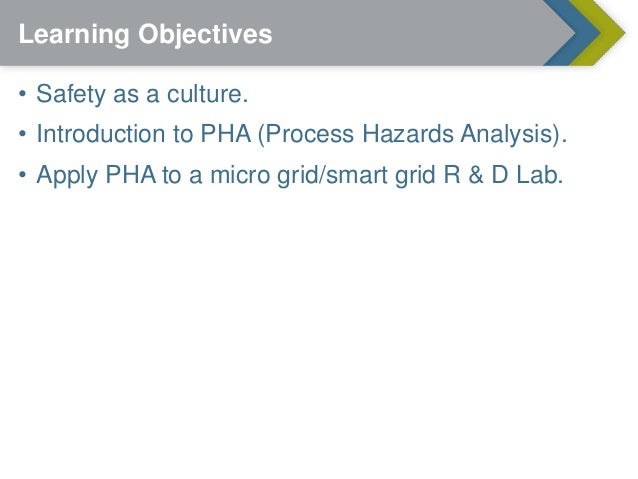 Learning Objectives

• Safety as a culture.

• Introduction to PHA (Process Hazards Analysis).

• Apply PHA to a micro grid/smart grid R & D Lab.